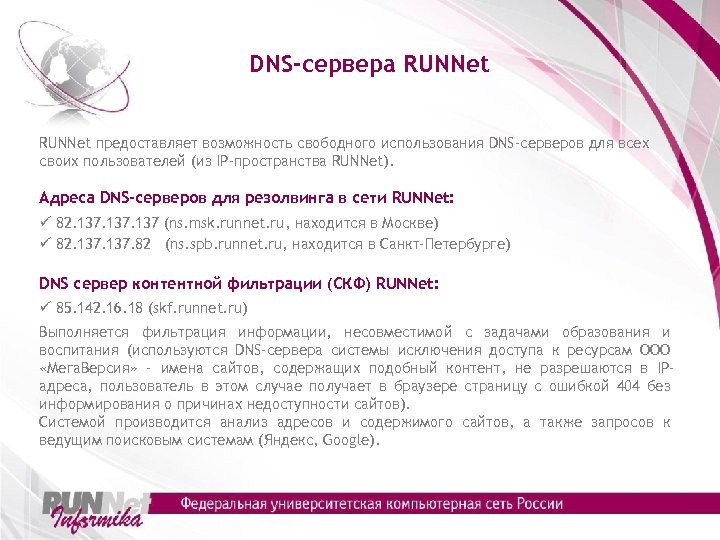 DNS-сервера RUNNet

RUNNet предоставляет возможность свободного использования DNS-серверов для всех своих пользователей (из IP-пространства RUNNet).

Адреса DNS-серверов для резолвинга в сети RUNNet:

✓ 82.137.137.137 (ns.msk.runnet.ru, находится в Москве)
✓ 82.137.137.82 (ns.spb.runnet.ru, находится в Санкт-Петербурге)

DNS сервер контентной фильтрации (СКФ) RUNNet:

✓ 85.142.16.18 (skf.runnet.ru)

Выполняется фильтрация информации, несовместимой с задачами образования и воспитания (используются DNS-сервера системы исключения доступа к ресурсам ООО «МегаВерсия» - имена сайтов, содержащих подобный контент, не разрешаются в IP-адреса, пользователь в этом случае получает в браузере страницу с ошибкой 404 без информирования о причинах недоступности сайтов).
Системой производится анализ адресов и содержимого сайтов, а также запросов к ведущим поисковым системам (Яндекс, Google).

RUNNet Informika

Федеральная университетская компьютерная сеть России